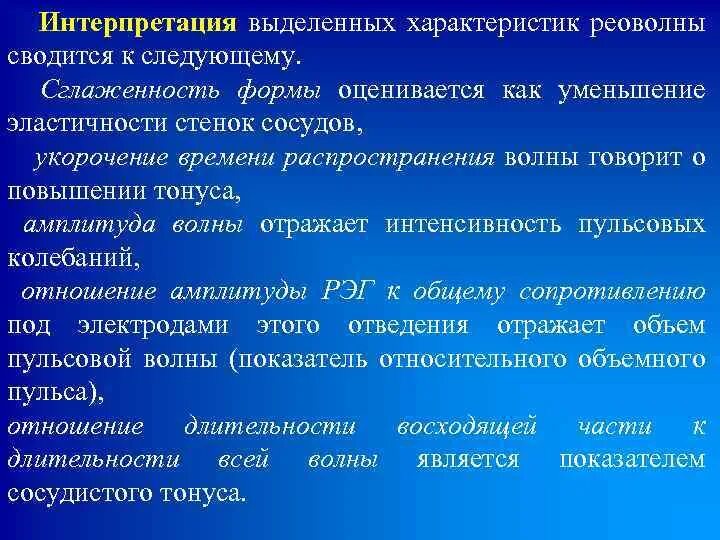 Интерпретация выделенных характеристик реоволны сводится к следующему.

Сглаженность формы оценивается как уменьшение эластичности стенок сосудов,

укорочение времени распространения волны говорит о повышении тонуса,

амплитуда волны отражает интенсивность пульсовых колебаний,

отношение амплитуды РЭГ к общему сопротивлению под электродами этого отведения отражает объем пульсовой волны (показатель относительного объемного пульса),

отношение длительности восходящей части к длительности всей волны является показателем сосудистого тонуса.